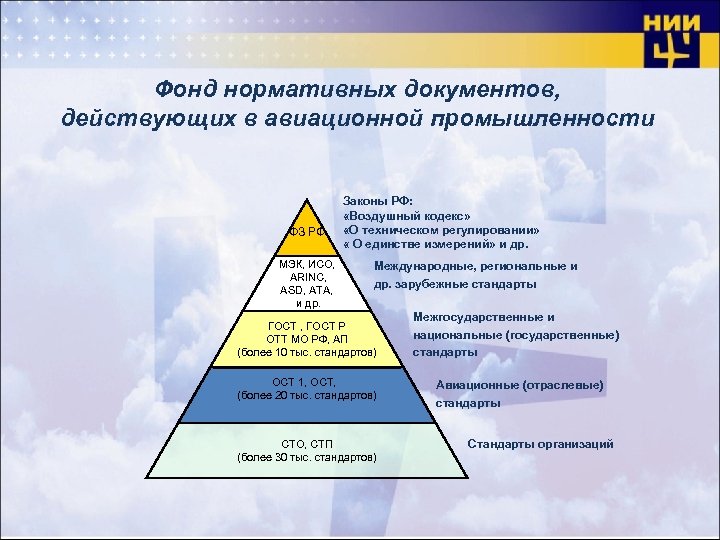 НИИ

Фонд нормативных документов, действующих в авиационной промышленности

ФЗ РФ

Законы РФ:
«Воздушный кодекс»
«О техническом регулировании»
« О единстве измерений» и др.

МЭК, ИСО, ARINC, ASD, ATA, и др.

Международные, региональные и др. зарубежные стандарты

ГОСТ , ГОСТ Р
ОТТ МО РФ, АП
(более 10 тыс. стандартов)

Межгосударственные и национальные (государственные) стандарты

ОСТ 1, ОСТ,
(более 20 тыс. стандартов)

Авиационные (отраслевые) стандарты

СТО, СТП
(более 30 тыс. стандартов)

Стандарты организаций